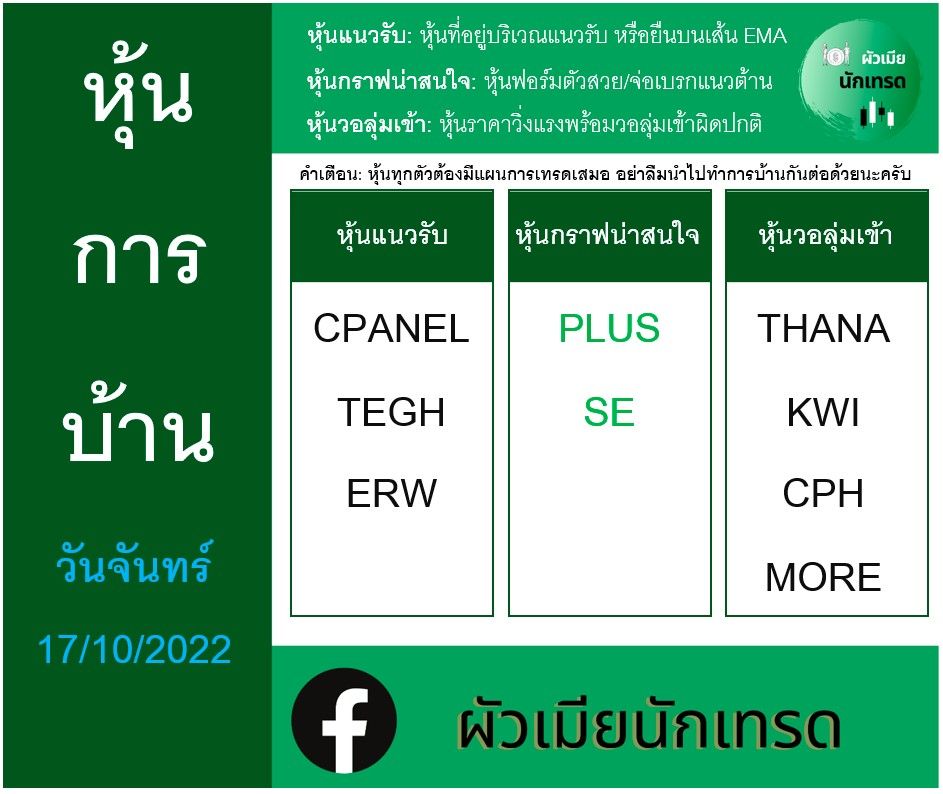 หุ้น

การ

บ้าน

วันจันทร์

17/10/2022

หุ้นแนวรับ: หุ้นที่อยู่บริเวณแนวรับ หรือยืนบนเส้น EMA

หุ้นกราฟน่าสนใจ: หุ้นฟอร์มตัวสวย/จ่อเบรกแนวต้าน

หุ้นวอลุ่มเข้า: หุ้นราคาวิ่งแรงพร้อมวอลุ่มเข้าผิดปกติ

ผัวเมีย นักเทรด

คำเตือน: หุ้นทุกตัวต้องมีแผนการเทรดเสมอ อย่าลืมนำไปทำการบ้านกันต่อด้วยนะครับ

| หุ้นแนวรับ | หุ้นกราฟน่าสนใจ | หุ้นวอลุ่มเข้า |
|---|---|---|
| CPANEL | PLUS | THANA |
| TEGH | SE | KWI |
| ERW | | CPH |
| | | MORE |

ผัวเมียนักเทรด